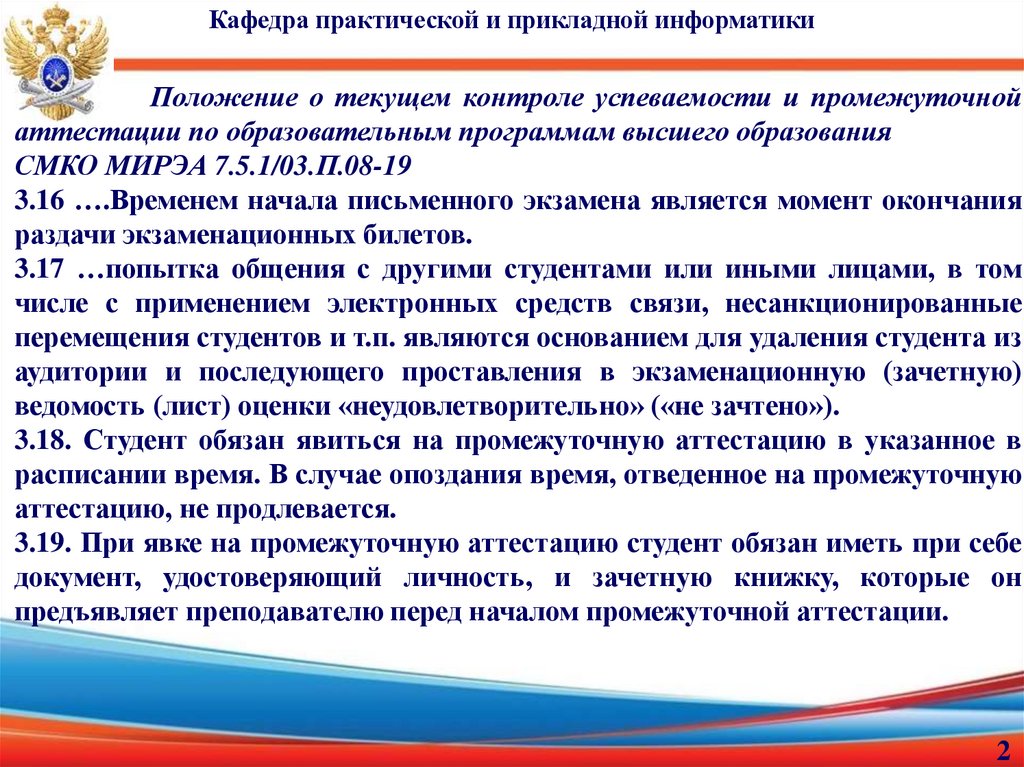 Кафедра практической и прикладной информатики

Положение о текущем контроле успеваемости и промежуточной аттестации по образовательным программам высшего образования СМКО МИРЭА 7.5.1/03.П.08-19

3.16 ….Временем начала письменного экзамена является момент окончания раздачи экзаменационных билетов.

3.17 …попытка общения с другими студентами или иными лицами, в том числе с применением электронных средств связи, несанкционированные перемещения студентов и т.п. являются основанием для удаления студента из аудитории и последующего проставления в экзаменационную (зачетную) ведомость (лист) оценки «неудовлетворительно» («не зачтено»).

3.18. Студент обязан явиться на промежуточную аттестацию в указанное в расписании время. В случае опоздания время, отведенное на промежуточную аттестацию, не продлевается.

3.19. При явке на промежуточную аттестацию студент обязан иметь при себе документ, удостоверяющий личность, и зачетную книжку, которые он предъявляет преподавателю перед началом промежуточной аттестации.

2